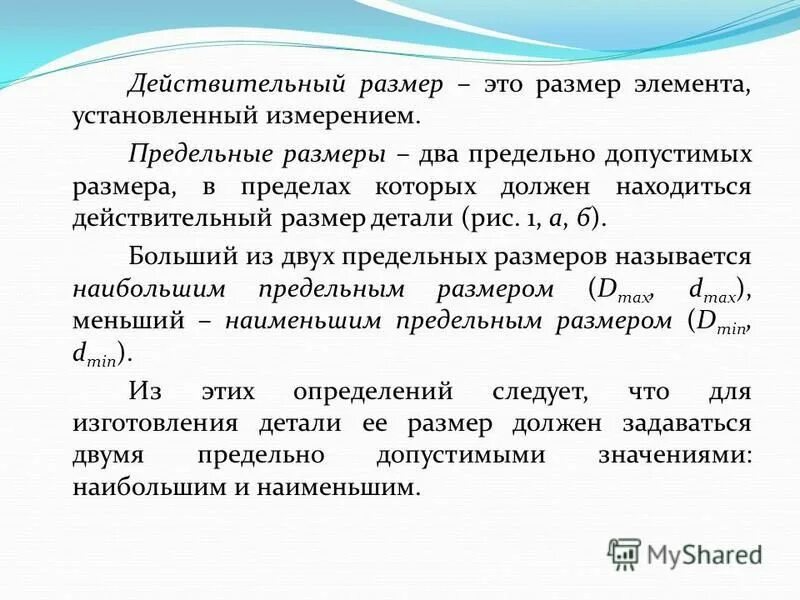 Действительный размер – это размер элемента, установленный измерением.

Предельные размеры – два предельно допустимых размера, в пределах которых должен находиться действительный размер детали (рис. 1, а, б).

Больший из двух предельных размеров называется наибольшим предельным размером ($D_{max}$, $d_{max}$), меньший – наименьшим предельным размером ($D_{min}$, $d_{min}$).

Из этих определений следует, что для изготовления детали ее размер должен задаваться двумя предельно допустимыми значениями: наибольшим и наименьшим.

MyShared